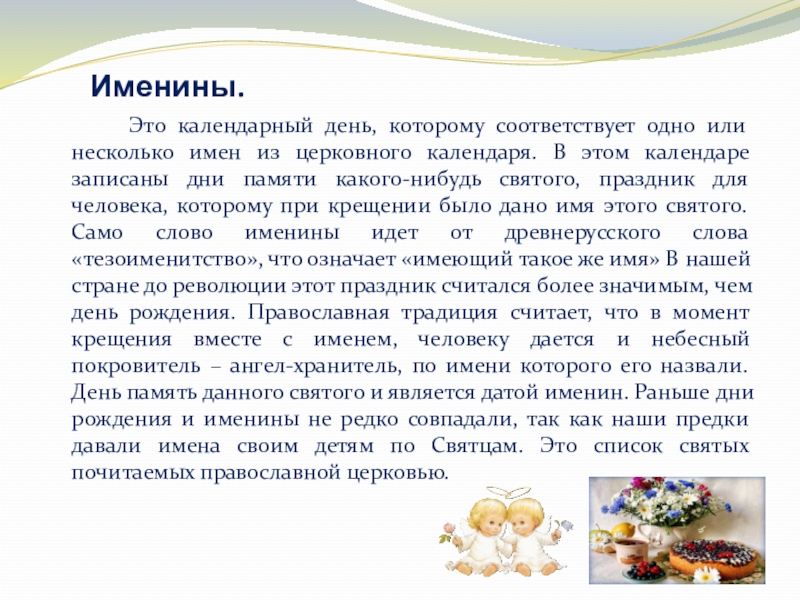 Именины.

Это календарный день, которому соответствует одно или несколько имен из церковного календаря. В этом календаре записаны дни памяти какого-нибудь святого, праздник для человека, которому при крещении было дано имя этого святого. Само слово именины идет от древнерусского слова «тезоименитство», что означает «имеющий такое же имя» В нашей стране до революции этот праздник считался более значимым, чем день рождения. Православная традиция считает, что в момент крещения вместе с именем, человеку дается и небесный покровитель – ангел-хранитель, по имени которого его назвали. День память данного святого и является датой именин. Раньше дни рождения и именины не редко совпадали, так как наши предки давали имена своим детям по Святцам. Это список святых почитаемых православной церковью.